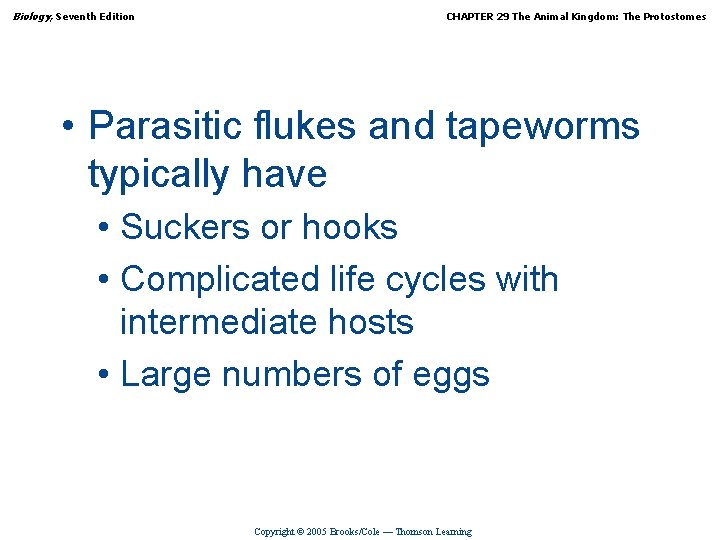 Biology, Seventh Edition

CHAPTER 29 The Animal Kingdom: The Protostomes

• Parasitic flukes and tapeworms typically have

• Suckers or hooks

• Complicated life cycles with intermediate hosts

• Large numbers of eggs

Copyright © 2005 Brooks/Cole — Thomson Learning